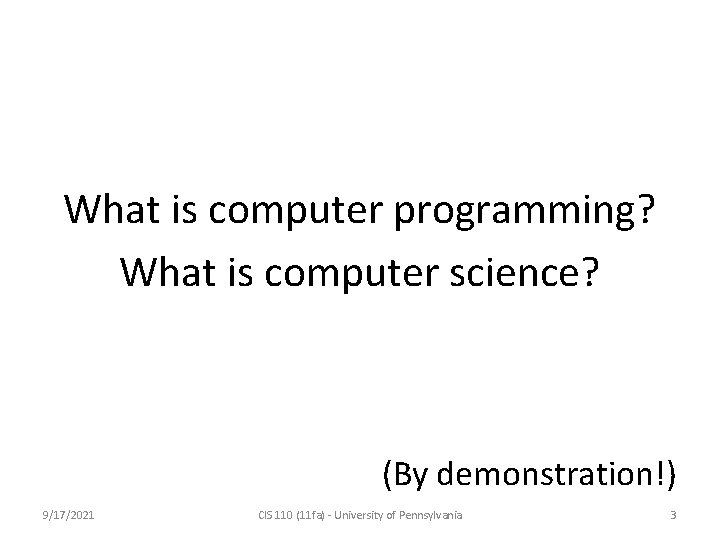 What is computer programming?
What is computer science?

(By demonstration!)

9/17/2021

CIS 110 (11fa) - University of Pennsylvania

3